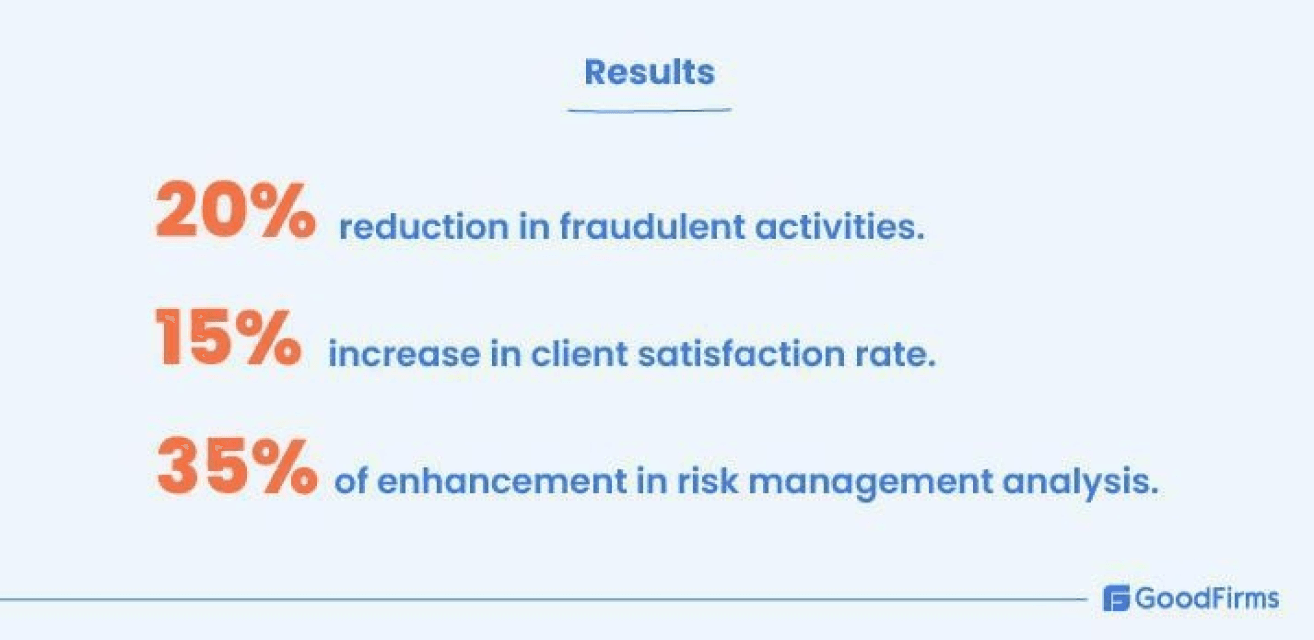 Results

20% reduction in fraudulent activities.

15% increase in client satisfaction rate.

35% of enhancement in risk management analysis.

GoodFirms